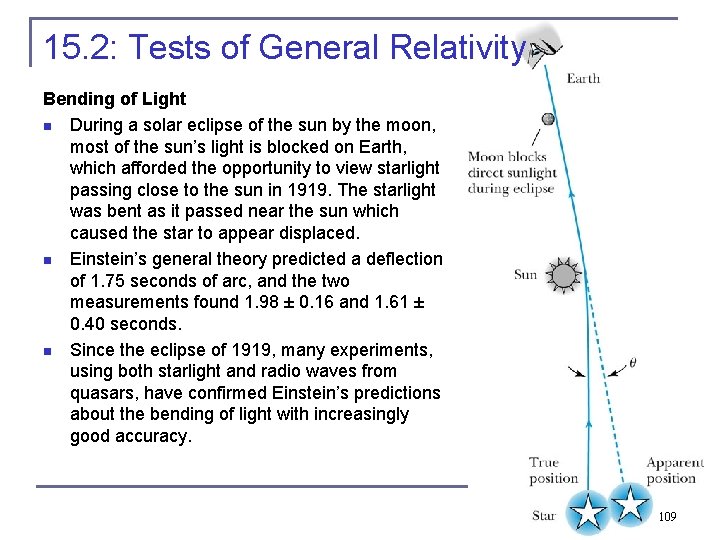 15.2: Tests of General Relativity

Bending of Light

During a solar eclipse of the sun by the moon, most of the sun's light is blocked on Earth, which afforded the opportunity to view starlight passing close to the sun in 1919. The starlight was bent as it passed near the sun which caused the star to appear displaced.

Einstein's general theory predicted a deflection of 1.75 seconds of arc, and the two measurements found 1.98 ± 0.16 and 1.61 ± 0.40 seconds.

Since the eclipse of 1919, many experiments, using both starlight and radio waves from quasars, have confirmed Einstein's predictions about the bending of light with increasingly good accuracy.

Earth

Moon blocks direct sunlight during eclipse

Sun

$\theta$

True position

Apparent position

Star

109